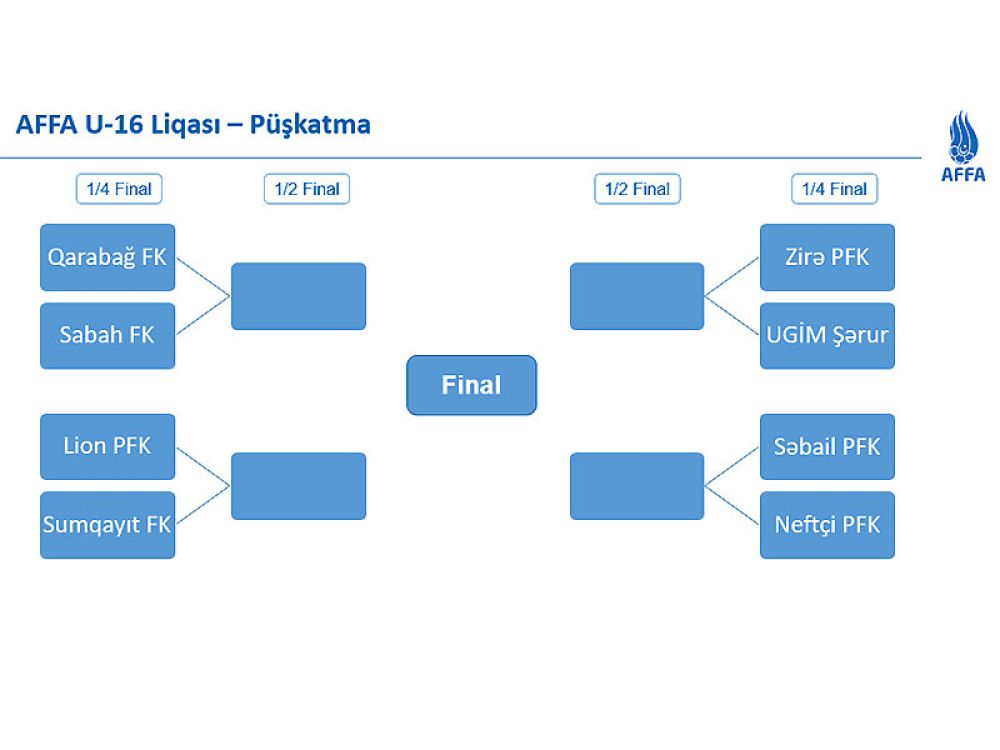 AFFA U-16 Liqası – Püşkatma

AFFA

1/4 Final

1/2 Final

1/2 Final

1/4 Final

Qarabağ FK

Sabah FK

Lion PFK

Sumqayıt FK

Final

Zirə PFK

UGİM Şərur

Səbail PFK

Neftçi PFK